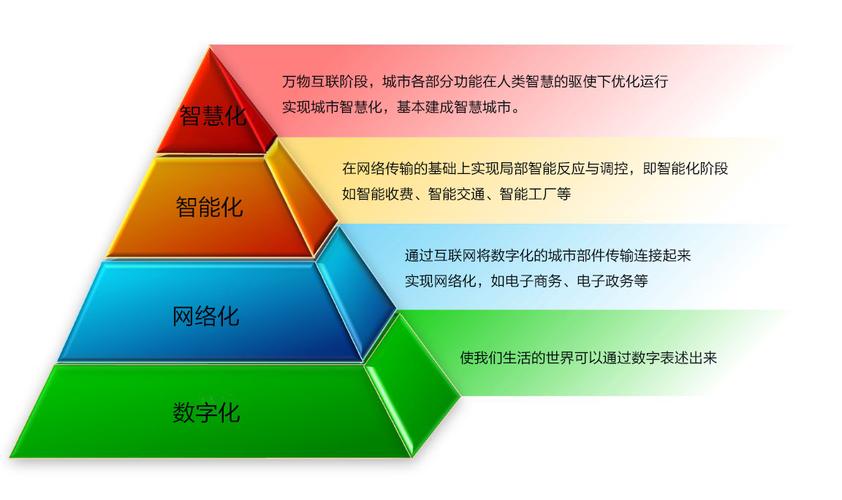 智慧化

万物互联阶段，城市各部分功能在人类智慧的驱使下优化运行
实现城市智慧化，基本建成智慧城市。

智能化

在网络传输的基础上实现局部智能反应与调控，即智能化阶段
如智能收费、智能交通、智能工厂等

网络化

通过互联网将数字化的城市部件传输连接起来
实现网络化，如电子商务、电子政务等

数字化

使我们生活的世界可以通过数字表述出来